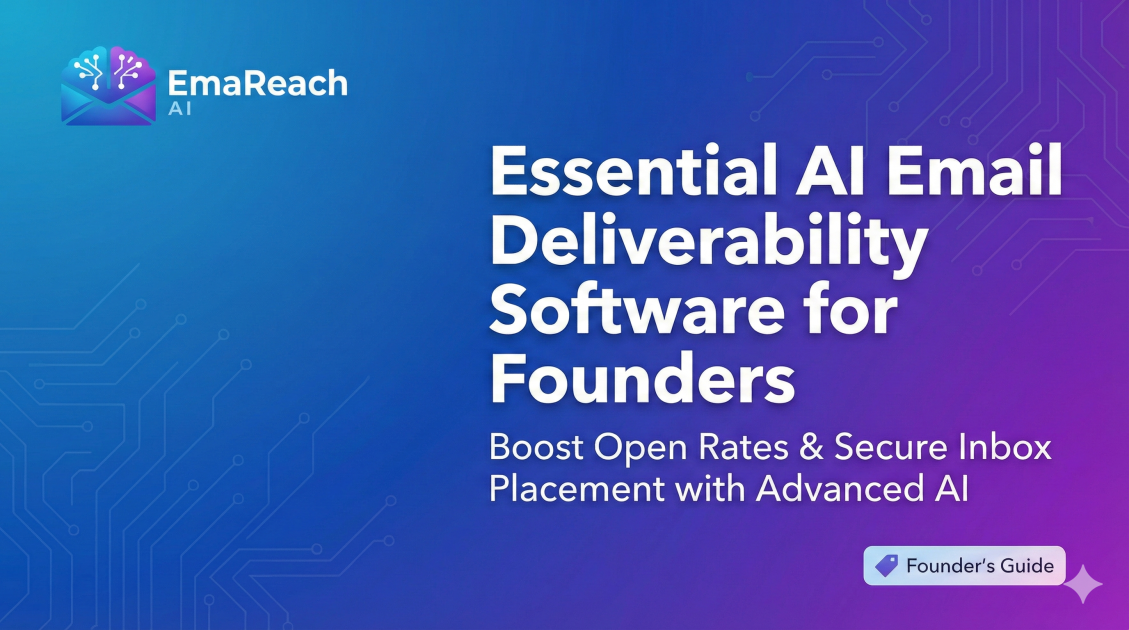 EmaReach
AI

Essential AI Email Deliverability Software for Founders

Boost Open Rates & Secure Inbox Placement with Advanced AI

Founder's Guide